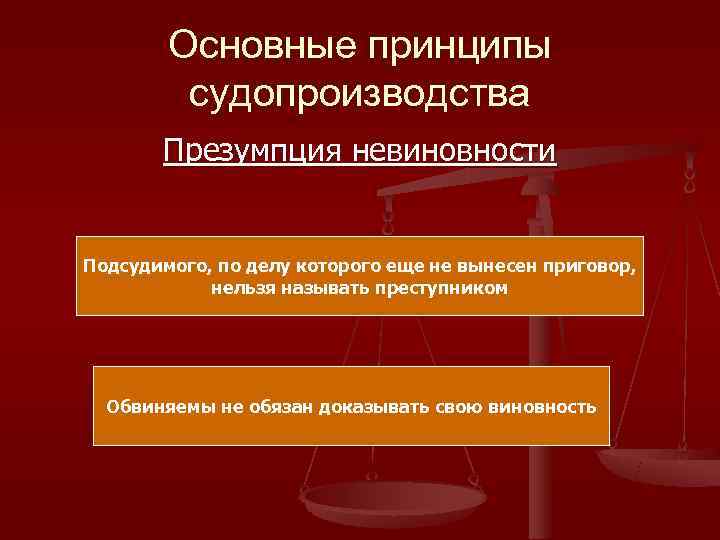 Основные принципы судопроизводства

Презумпция невиновности

Подсудимого, по делу которого еще не вынесен приговор, нельзя называть преступником

Обвиняемы не обязан доказывать свою виновность